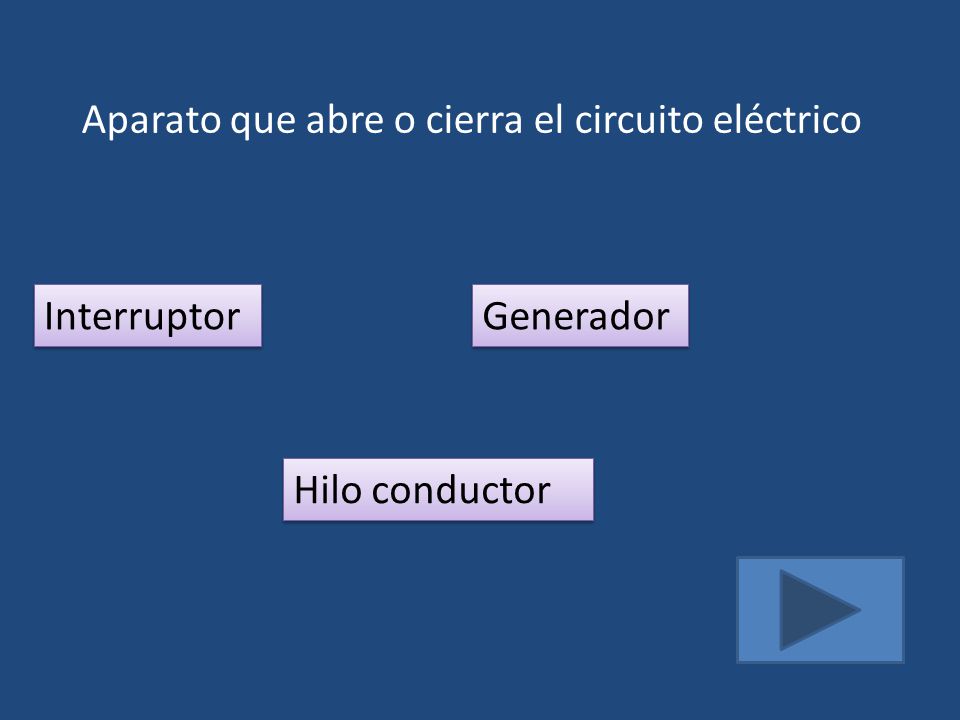 Aparato que abre o cierra el circuito eléctrico

Interruptor

Generador

Hilo conductor